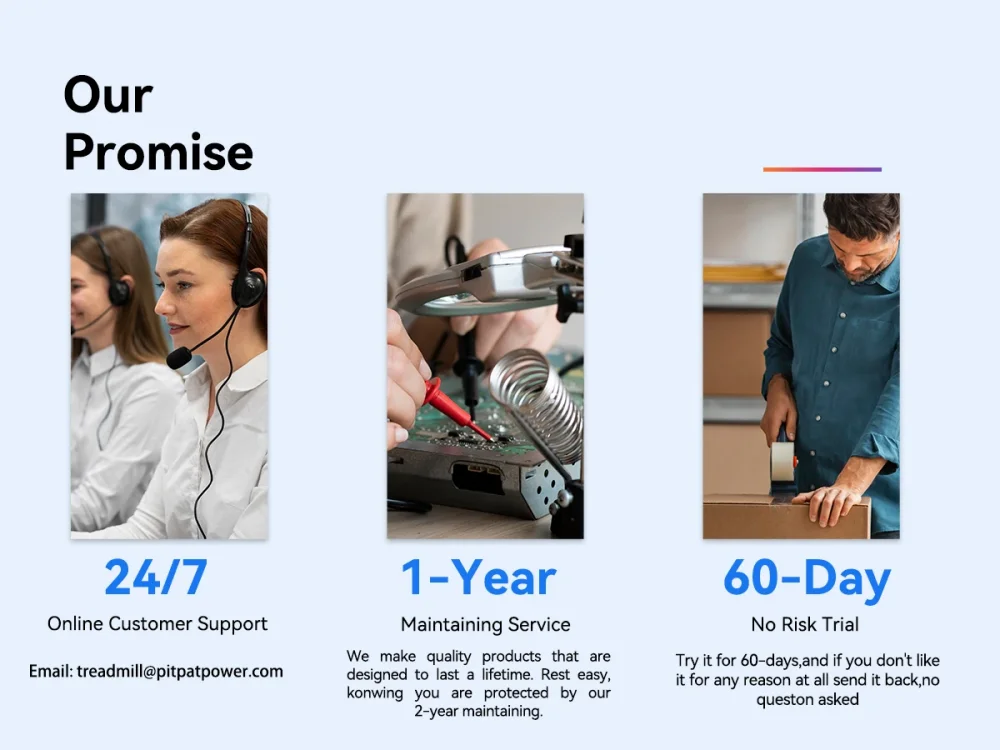 Our Promise

24/7
Online Customer Support

Email: treadmill@pitpatpower.com

1-Year
Maintaining Service

We make quality products that are designed to last a lifetime. Rest easy, konwing you are protected by our 2-year maintaining.

60-Day
No Risk Trial

Try it for 60-days,and if you don't like it for any reason at all send it back,no queston asked